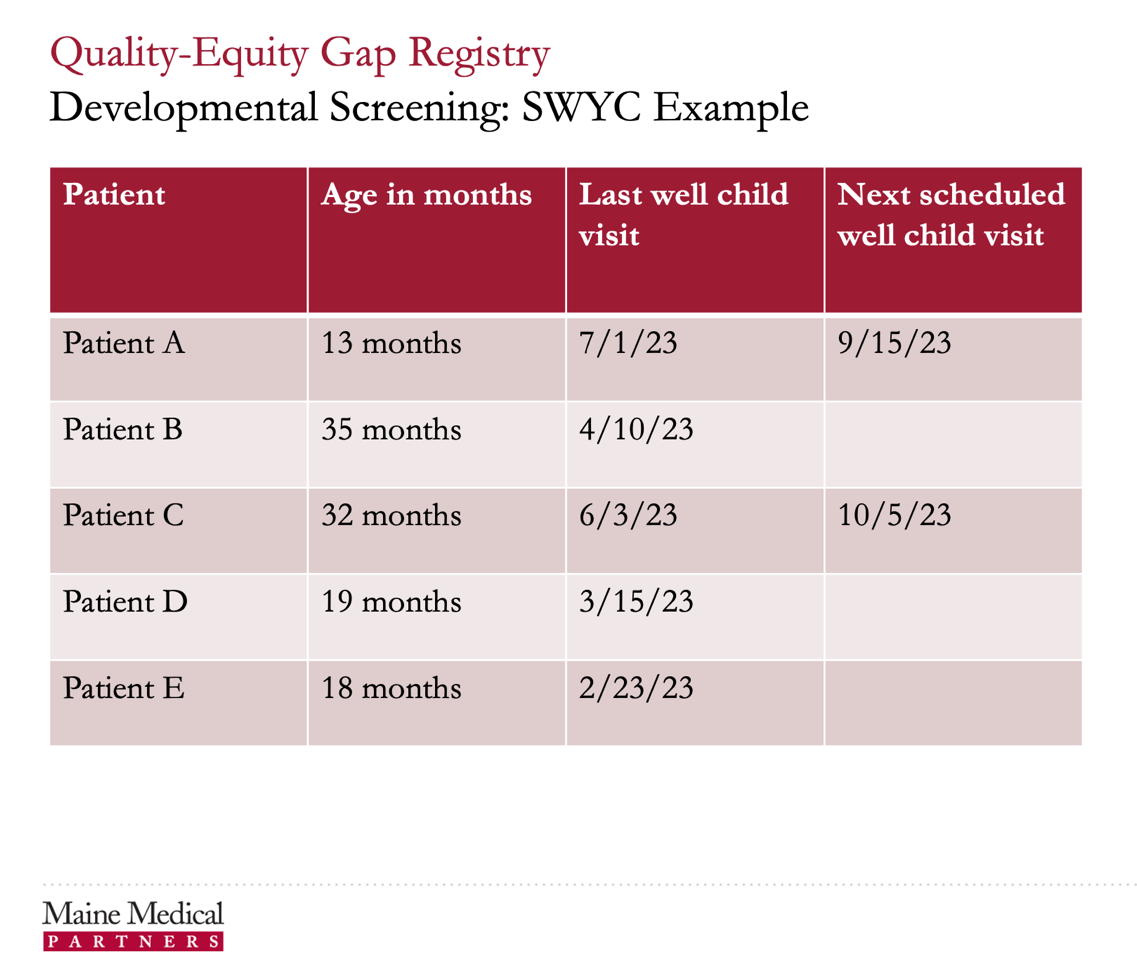 Quality-Equity Gap Registry
Developmental Screening: SWYC Example

| Patient | Age in months | Last well child visit | Next scheduled well child visit |
|---|---|---|---|
| Patient A | 13 months | 7/1/23 | 9/15/23 |
| Patient B | 35 months | 4/10/23 | |
| Patient C | 32 months | 6/3/23 | 10/5/23 |
| Patient D | 19 months | 3/15/23 | |
| Patient E | 18 months | 2/23/23 | |

Maine Medical
PARTNERS